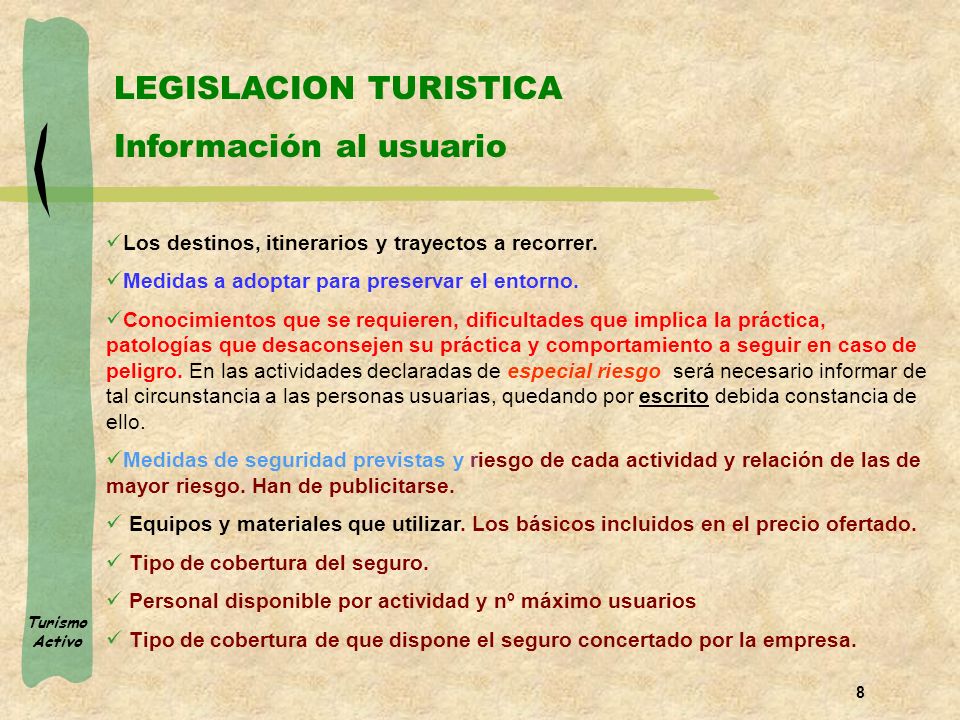 LEGISLACION TURISTICA

Información al usuario

✓Los destinos, itinerarios y trayectos a recorrer.

✓Medidas a adoptar para preservar el entorno.

✓Conocimientos que se requieren, dificultades que implica la práctica, patologías que desaconsejen su práctica y comportamiento a seguir en caso de peligro. En las actividades declaradas de especial riesgo será necesario informar de tal circunstancia a las personas usuarias, quedando por escrito debida constancia de ello.

✓Medidas de seguridad previstas y riesgo de cada actividad y relación de las de mayor riesgo. Han de publicitarse.

✓ Equipos y materiales que utilizar. Los básicos incluidos en el precio ofertado.

✓ Tipo de cobertura del seguro.

✓ Personal disponible por actividad y nº máximo usuarios

✓ Tipo de cobertura de que dispone el seguro concertado por la empresa.

Turismo Activo

8